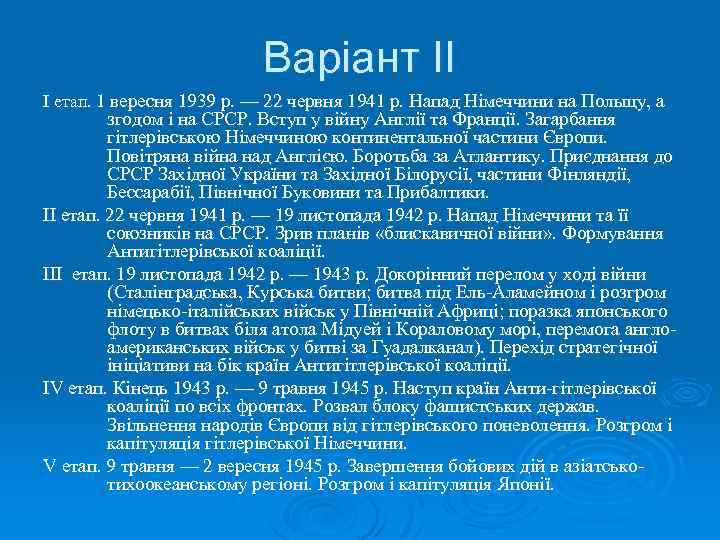 Варіант II

I етап. 1 вересня 1939 р. — 22 червня 1941 р. Напад Німеччини на Польщу, а згодом і на СРСР. Вступ у війну Англії та Франції. Загарбання гітлерівською Німеччиною континентальної частини Європи. Повітряна війна над Англією. Боротьба за Атлантику. Приєднання до СРСР Західної України та Західної Білорусії, частини Фінляндії, Бессарабії, Північної Буковини та Прибалтики.

II етап. 22 червня 1941 р. — 19 листопада 1942 р. Напад Німеччини та її союзників на СРСР. Зрив планів «блискавичної війни». Формування Антигітлерівської коаліції.

III етап. 19 листопада 1942 р. — 1943 р. Докорінний перелом у ході війни (Сталінградська, Курська битви; битва під Ель-Аламейном і розгром німецько-італійських військ у Північній Африці; поразка японського флоту в битвах біля атола Мідуей і Кораловому морі, перемога англо-американських військ у битві за Гуадалканал). Перехід стратегічної ініціативи на бік країн Антигітлерівської коаліції.

IV етап. Кінець 1943 р. — 9 травня 1945 р. Наступ країн Анти-гітлерівської коаліції по всіх фронтах. Розвал блоку фашистських держав. Звільнення народів Європи від гітлерівського поневолення. Розгром і капітуляція гітлерівської Німеччини.

V етап. 9 травня — 2 вересня 1945 р. Завершення бойових дій в азіатсько-тихоокеанському регіоні. Розгром і капітуляція Японії.